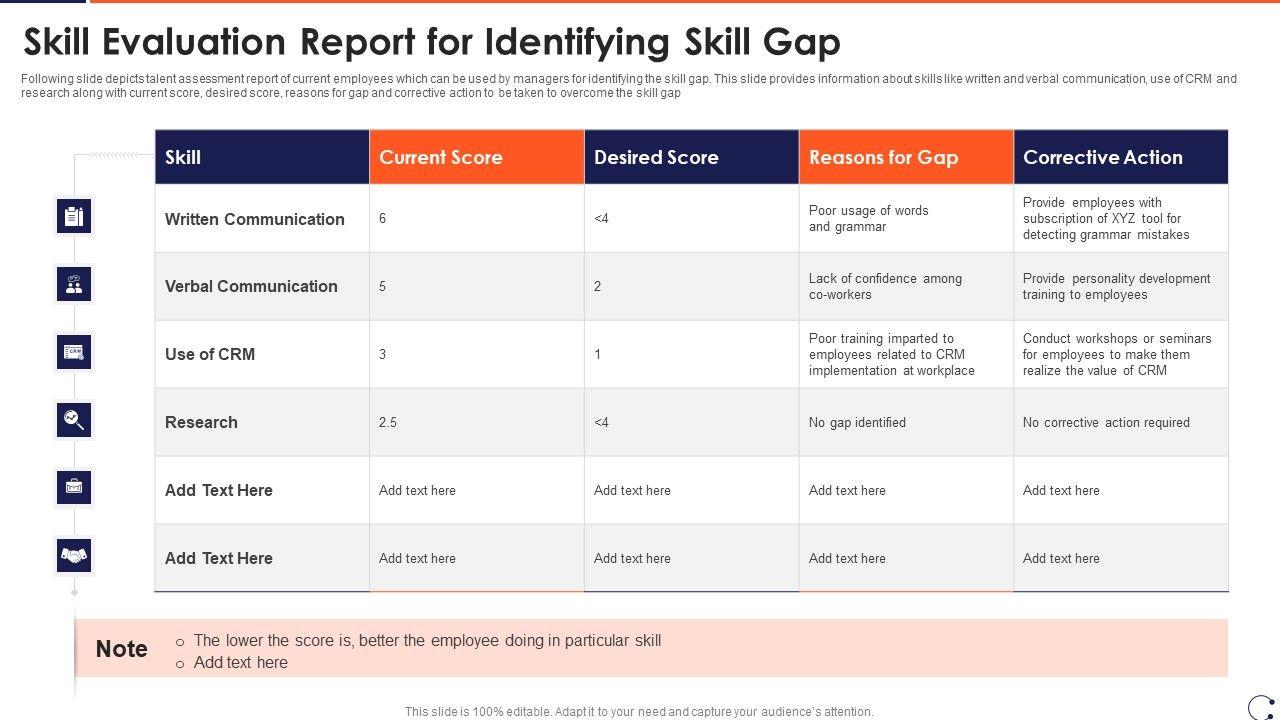 Skill Evaluation Report for Identifying Skill Gap

Following slide depicts talent assessment report of current employees which can be used by managers for identifying the skill gap. This slide provides information about skills like written and verbal communication, use of CRM and research along with current score, desired score, reasons for gap and corrective action to be taken to overcome the skill gap

| Skill | Current Score | Desired Score | Reasons for Gap | Corrective Action |
|---|---|---|---|---|
| Written Communication | 6 | <4 | Poor usage of words and grammar | Provide employees with subscription of XYZ tool for detecting grammar mistakes |
| Verbal Communication | 5 | 2 | Lack of confidence among co-workers | Provide personality development training to employees |
| Use of CRM | 3 | 1 | Poor training imparted to employees related to CRM implementation at workplace | Conduct workshops or seminars for employees to make them realize the value of CRM |
| Research | 2.5 | <4 | No gap identified | No corrective action required |
| Add Text Here | Add text here | Add text here | Add text here | Add text here |
| Add Text Here | Add text here | Add text here | Add text here | Add text here |

Note
○ The lower the score is, better the employee doing in particular skill
○ Add text here

This slide is 100% editable. Adapt it to your need and capture your audience's attention.